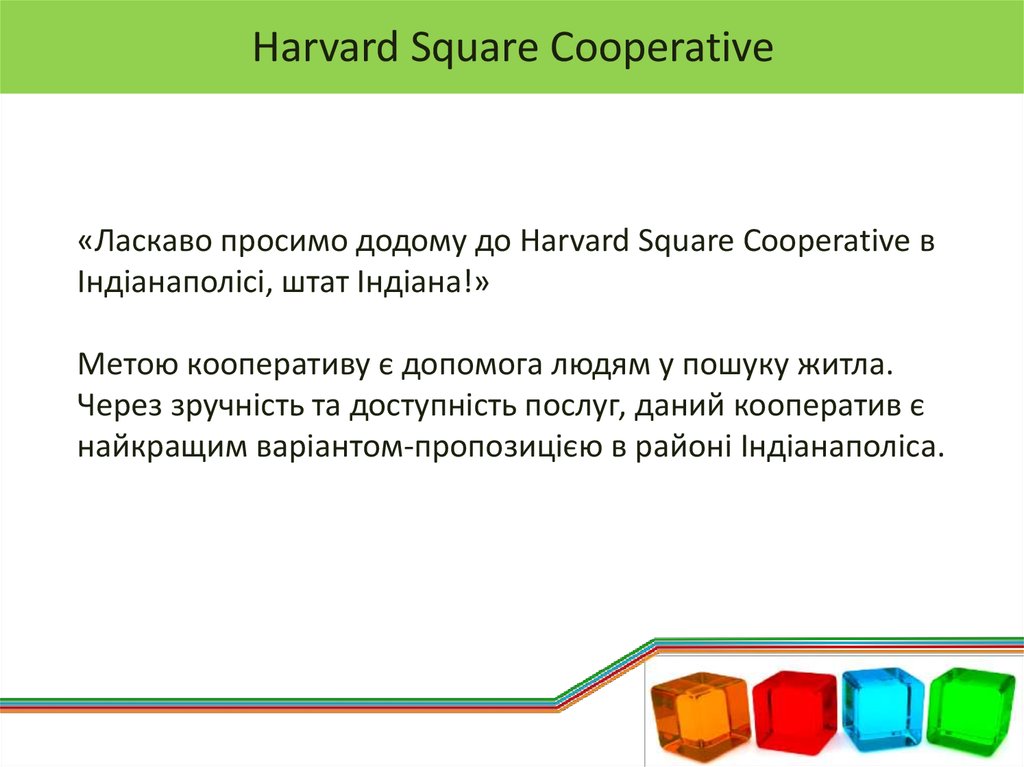 Harvard Square Cooperative

«Ласкаво просимо додому до Harvard Square Cooperative в Індіанаполісі, штат Індіана!»

Метою кооперативу є допомога людям у пошуку житла. Через зручність та доступність послуг, даний кооператив є найкращим варіантом-пропозицією в районі Індіанаполіса.